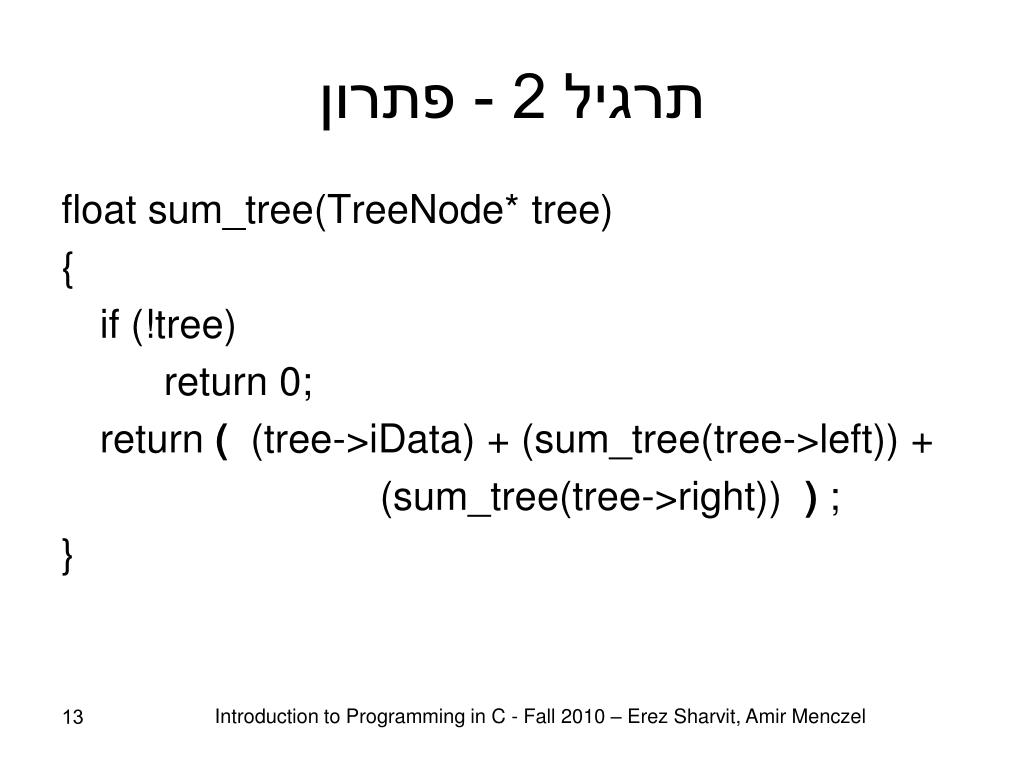 תרגיל 2 - פתרון

float sum_tree(TreeNode* tree)
{
if (!tree)
return 0;
return ( (tree->iData) + (sum_tree(tree->left)) +
(sum_tree(tree->right)) ) ;
}

13

Introduction to Programming in C - Fall 2010 – Erez Sharvit, Amir Menczel